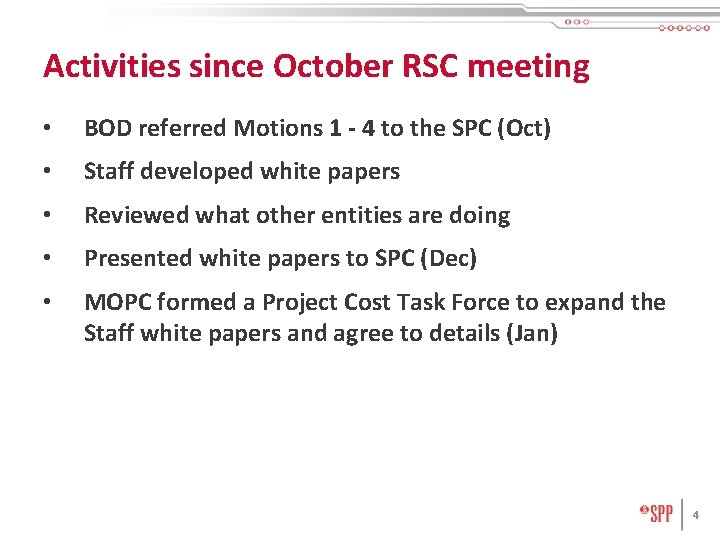 Activities since October RSC meeting

• BOD referred Motions 1 - 4 to the SPC (Oct)

• Staff developed white papers

• Reviewed what other entities are doing

• Presented white papers to SPC (Dec)

• MOPC formed a Project Cost Task Force to expand the Staff white papers and agree to details (Jan)

SPP 4